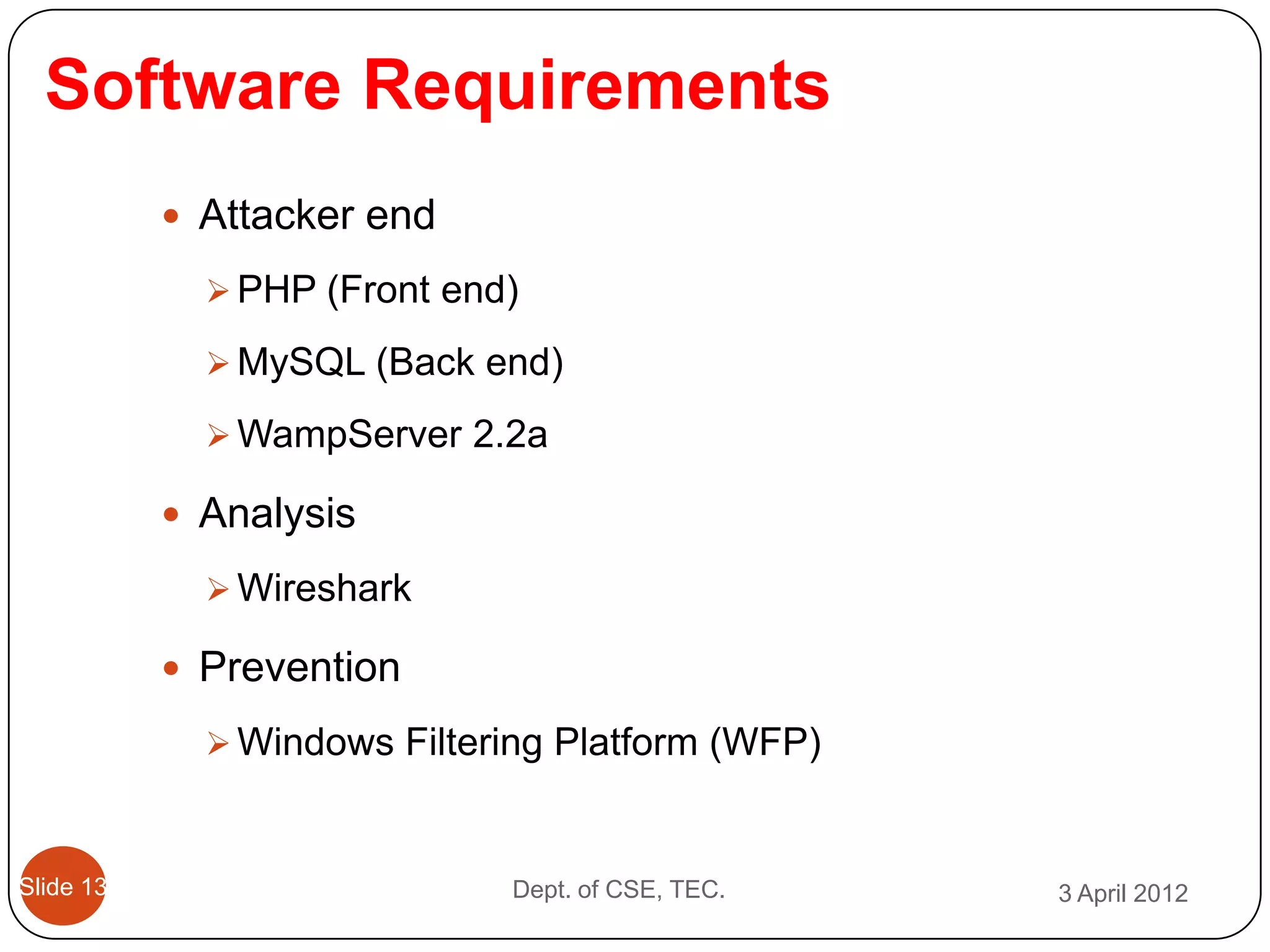 Software Requirements

• Attacker end
  ➢ PHP (Front end)
  ➢ MySQL (Back end)
  ➢ WampServer 2.2a
• Analysis
  ➢ Wireshark
• Prevention
  ➢ Windows Filtering Platform (WFP)

Slide 13

Dept. of CSE, TEC.

3 April 2012